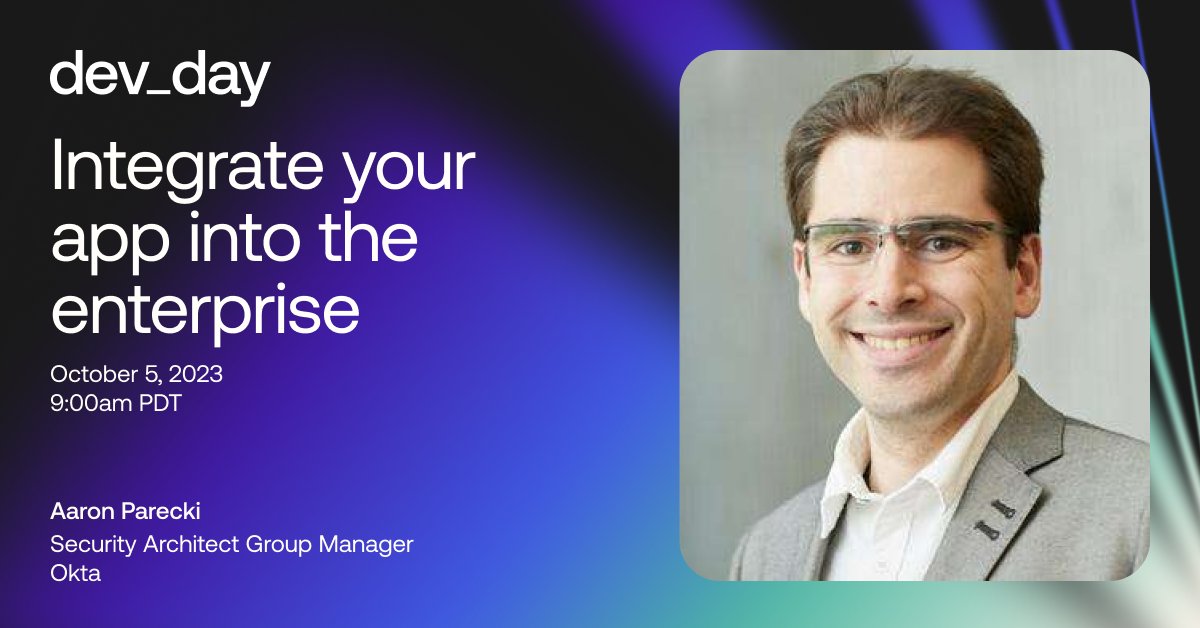 dev_day

Integrate your app into the enterprise

October 5, 2023
9:00am PDT

Aaron Parecki
Security Architect Group Manager
Okta